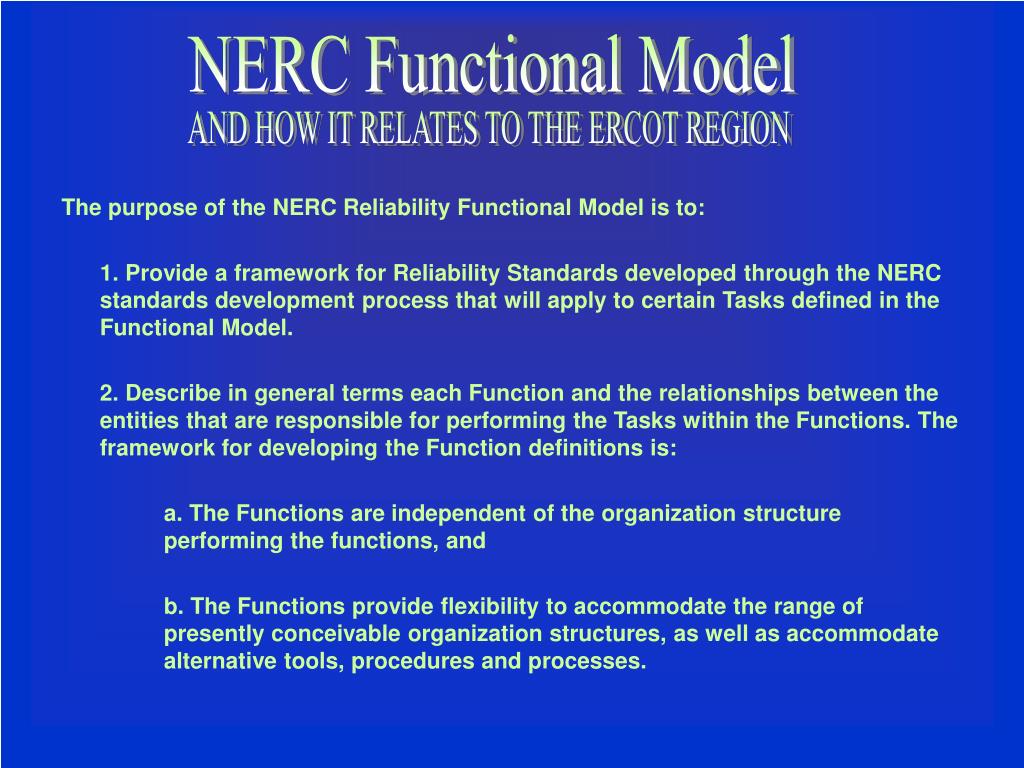 NERC Functional Model
AND HOW IT RELATES TO THE ERCOT REGION

The purpose of the NERC Reliability Functional Model is to:

1. Provide a framework for Reliability Standards developed through the NERC standards development process that will apply to certain Tasks defined in the Functional Model.

2. Describe in general terms each Function and the relationships between the entities that are responsible for performing the Tasks within the Functions. The framework for developing the Function definitions is:

a. The Functions are independent of the organization structure performing the functions, and

b. The Functions provide flexibility to accommodate the range of presently conceivable organization structures, as well as accommodate alternative tools, procedures and processes.